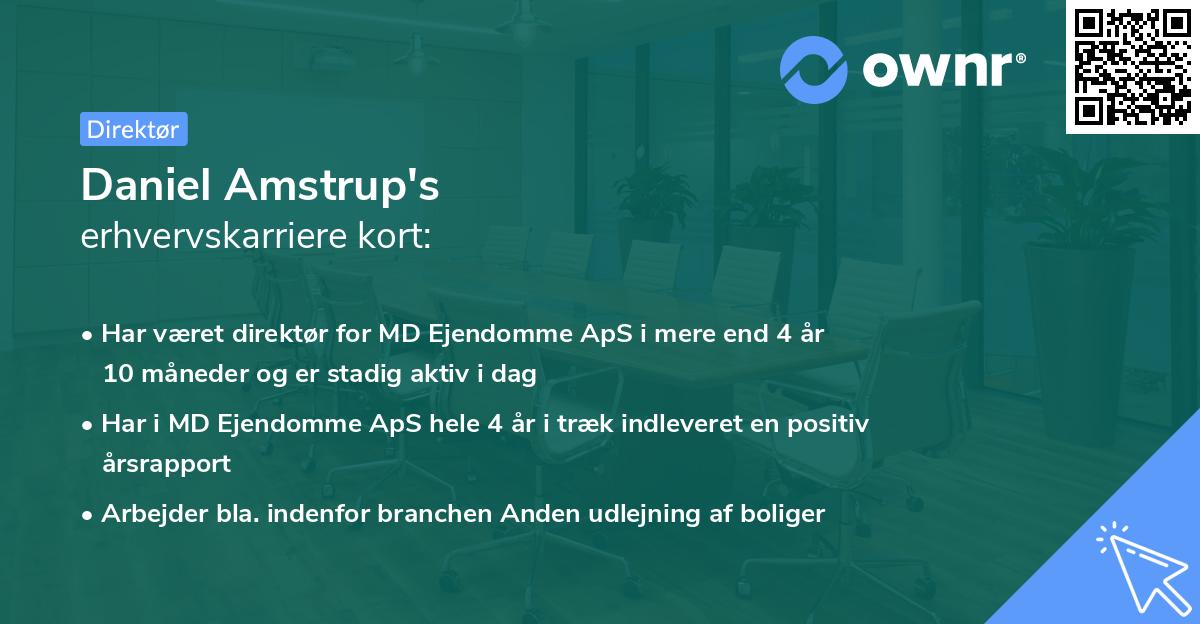 ownr®

Direktør

Daniel Amstrup's
erhvervskarriere kort:

• Har været direktør for MD Ejendomme ApS i mere end 4 år 10 måneder og er stadig aktiv i dag

• Har i MD Ejendomme ApS hele 4 år i træk indleveret en positiv årsrapport

• Arbejder bla. indenfor branchen Anden udlejning af boliger